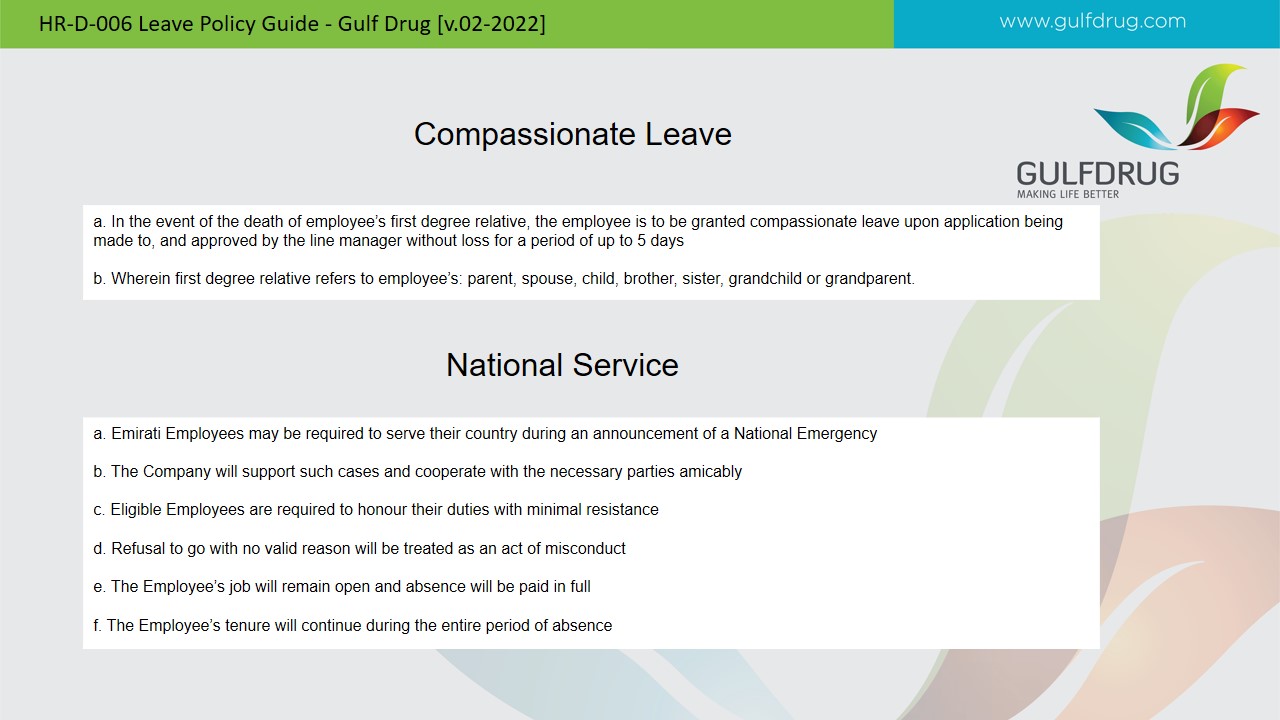 HR-D-006 Leave Policy Guide - Gulf Drug [v.02-2022]

www.gulfdrug.com

GULFDRUG
MAKING LIFE BETTER

Compassionate Leave

a. In the event of the death of employee's first degree relative, the employee is to be granted compassionate leave upon application being made to, and approved by the line manager without loss for a period of up to 5 days

b. Wherein first degree relative refers to employee's: parent, spouse, child, brother, sister, grandchild or grandparent.

National Service

a. Emirati Employees may be required to serve their country during an announcement of a National Emergency

b. The Company will support such cases and cooperate with the necessary parties amicably

c. Eligible Employees are required to honour their duties with minimal resistance

d. Refusal to go with no valid reason will be treated as an act of misconduct

e. The Employee's job will remain open and absence will be paid in full

f. The Employee's tenure will continue during the entire period of absence